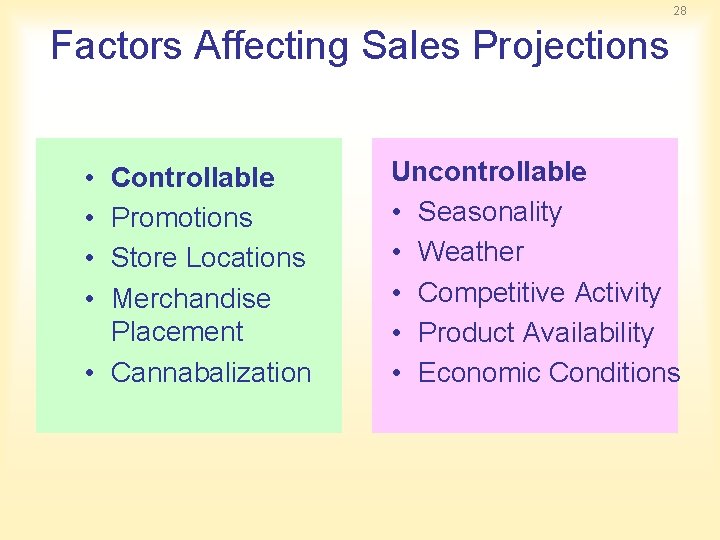 28

Factors Affecting Sales Projections

• Controllable
• Promotions
• Store Locations
• Merchandise Placement
• Cannabalization

Uncontrollable
• Seasonality
• Weather
• Competitive Activity
• Product Availability
• Economic Conditions